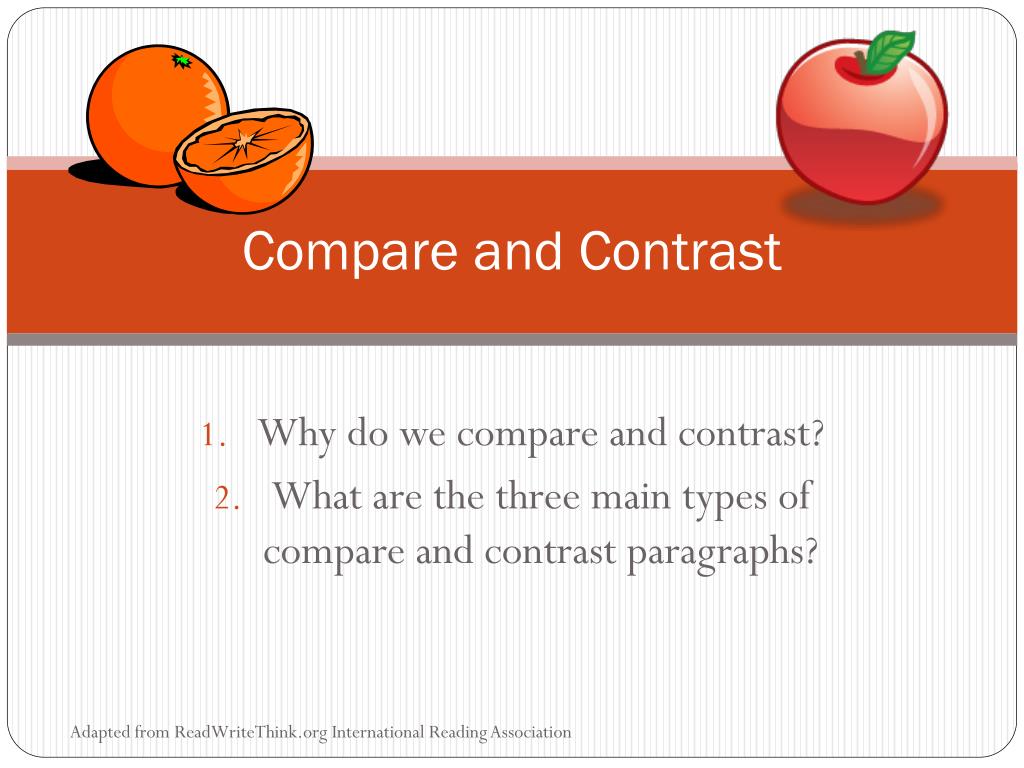 Compare and Contrast

1. Why do we compare and contrast?
2. What are the three main types of compare and contrast paragraphs?

Adapted from ReadWriteThink.org International Reading Association